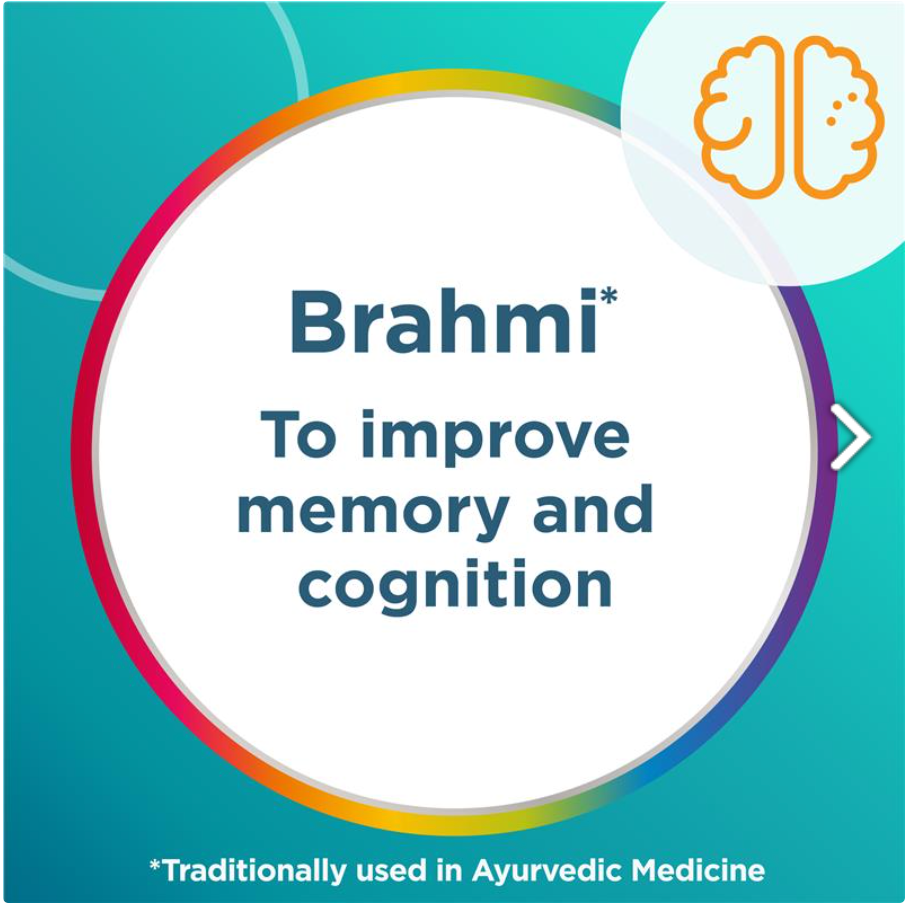 Brahmi*

To improve memory and cognition

*Traditionally used in Ayurvedic Medicine